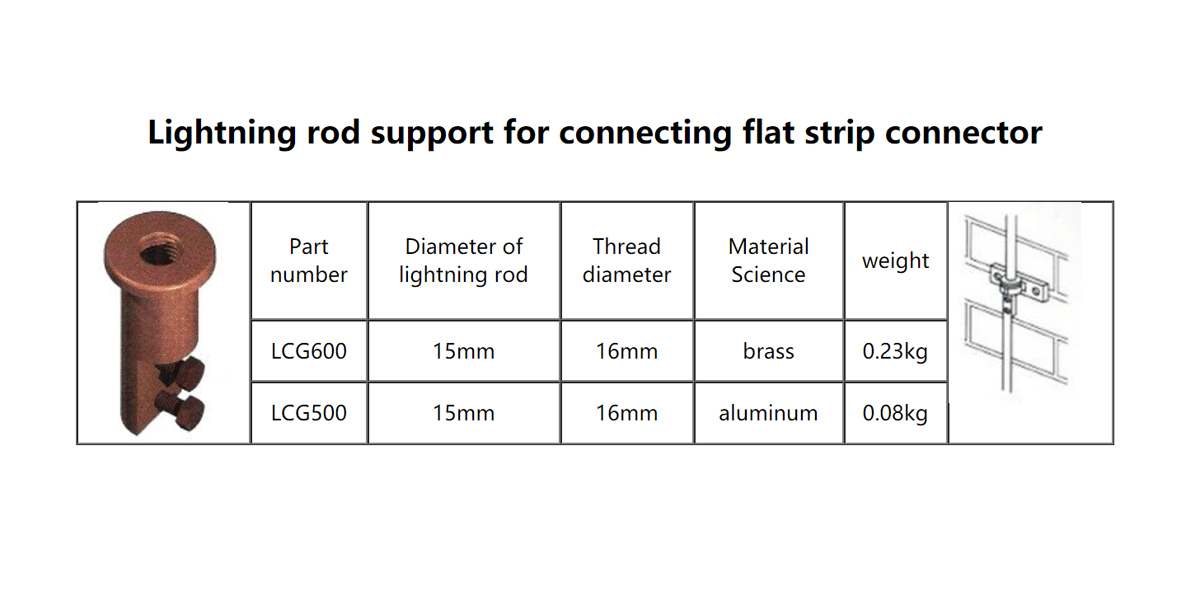 Lightning rod support for connecting flat strip connector

| Part number | Diameter of lightning rod | Thread diameter | Material Science | weight |
|---|---|---|---|---|
| LCG600 | 15mm | 16mm | brass | 0.23kg |
| LCG500 | 15mm | 16mm | aluminum | 0.08kg |